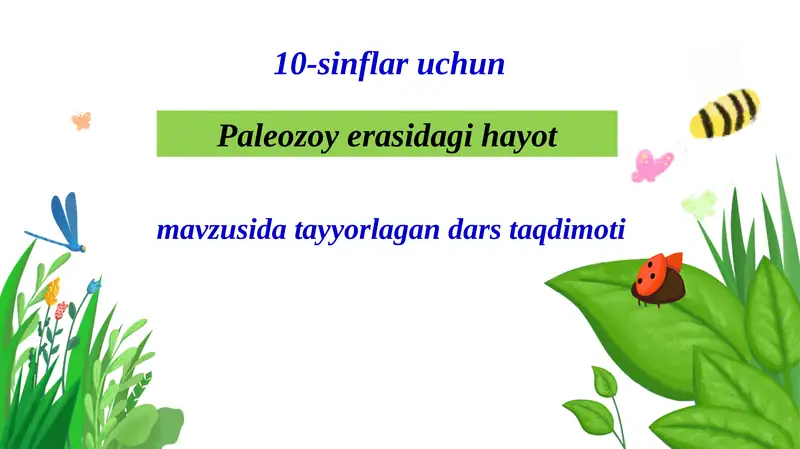 10-sinflar uchun

Paleozoy erasidagi hayot

mavzusida tayyorlagan dars taqdimoti